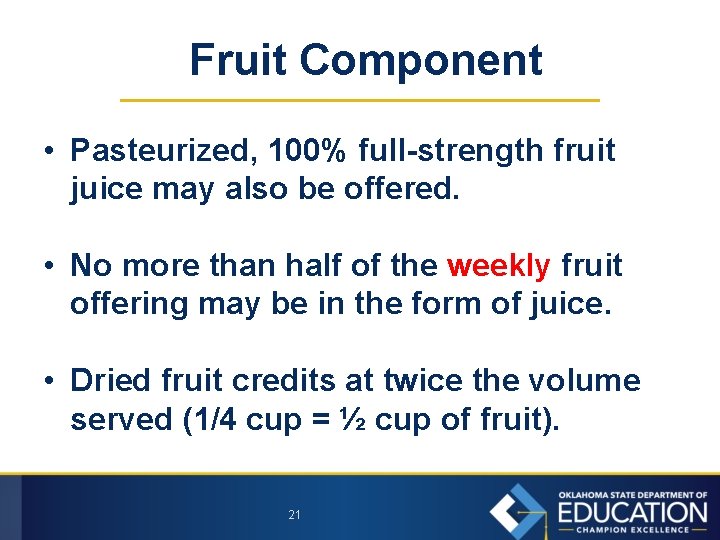 Fruit Component

• Pasteurized, 100% full-strength fruit juice may also be offered.

• No more than half of the weekly fruit offering may be in the form of juice.

• Dried fruit credits at twice the volume served (1/4 cup = ½ cup of fruit).

21

OKLAHOMA STATE DEPARTMENT OF
EDUCATION
CHAMPION EXCELLENCE